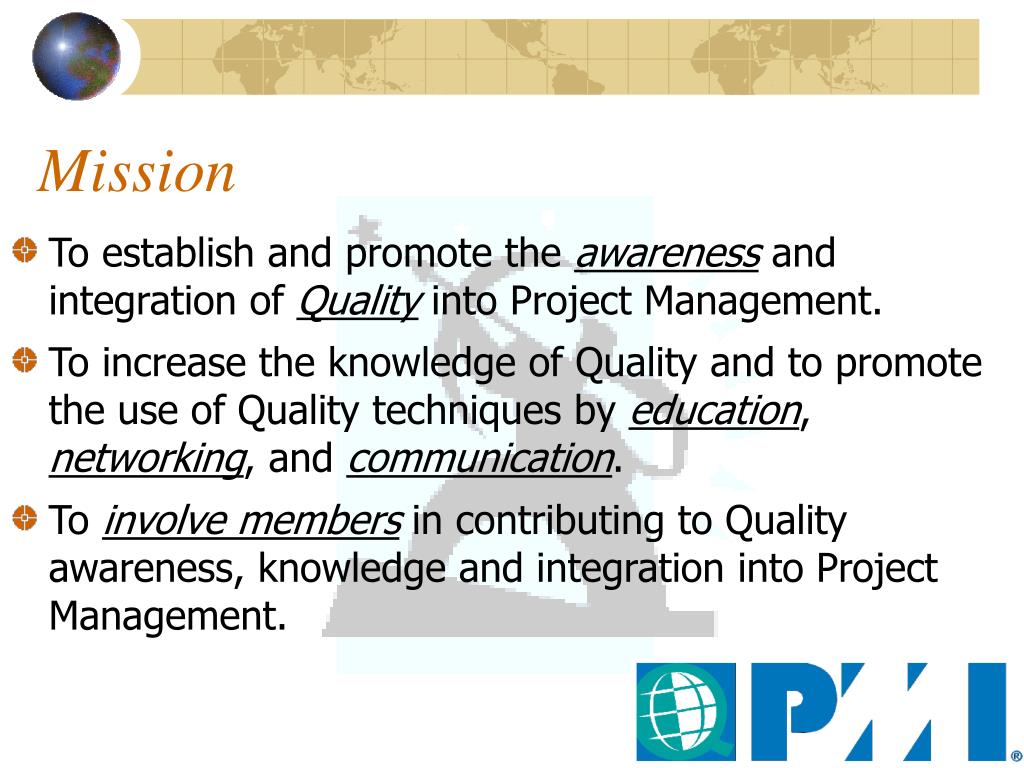 Mission

To establish and promote the awareness and integration of Quality into Project Management.

To increase the knowledge of Quality and to promote the use of Quality techniques by education, networking, and communication.

To involve members in contributing to Quality awareness, knowledge and integration into Project Management.

PMI®